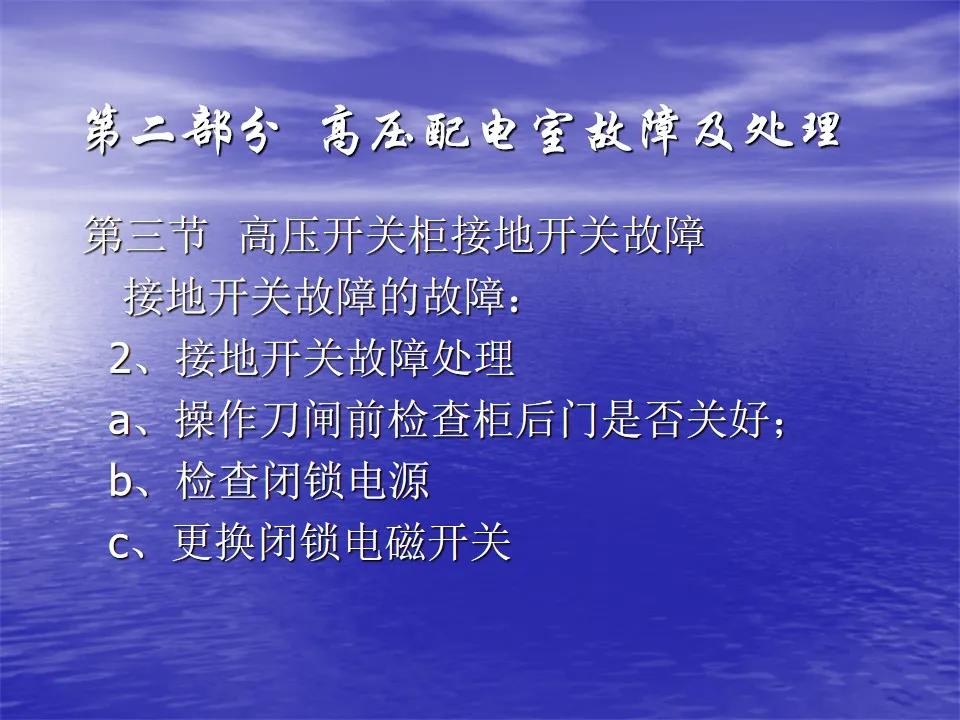 第二部分 高压配电室故障及处理

第三节 高压开关柜接地开关故障

接地开关故障的故障：

2、接地开关故障处理

a、操作刀闸前检查柜后门是否关好；

b、检查闭锁电源

c、更换闭锁电磁开关